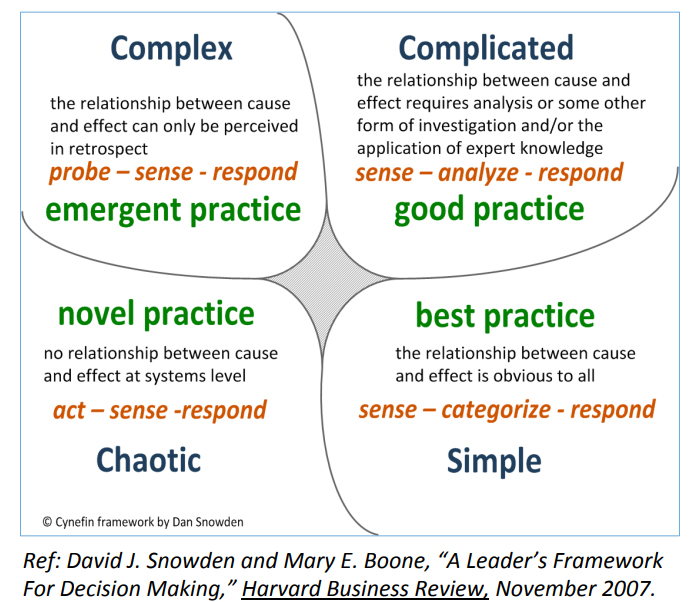 Complex

the relationship between cause and effect can only be perceived in retrospect

probe – sense - respond

emergent practice

Complicated

the relationship between cause and effect requires analysis or some other form of investigation and/or the application of expert knowledge

sense – analyze - respond

good practice

novel practice

no relationship between cause and effect at systems level

act – sense -respond

Chaotic

best practice

the relationship between cause and effect is obvious to all

sense – categorize - respond

Simple

© Cynefin framework by Dan Snowden

Ref: David J. Snowden and Mary E. Boone, "A Leader's Framework For Decision Making," Harvard Business Review, November 2007.